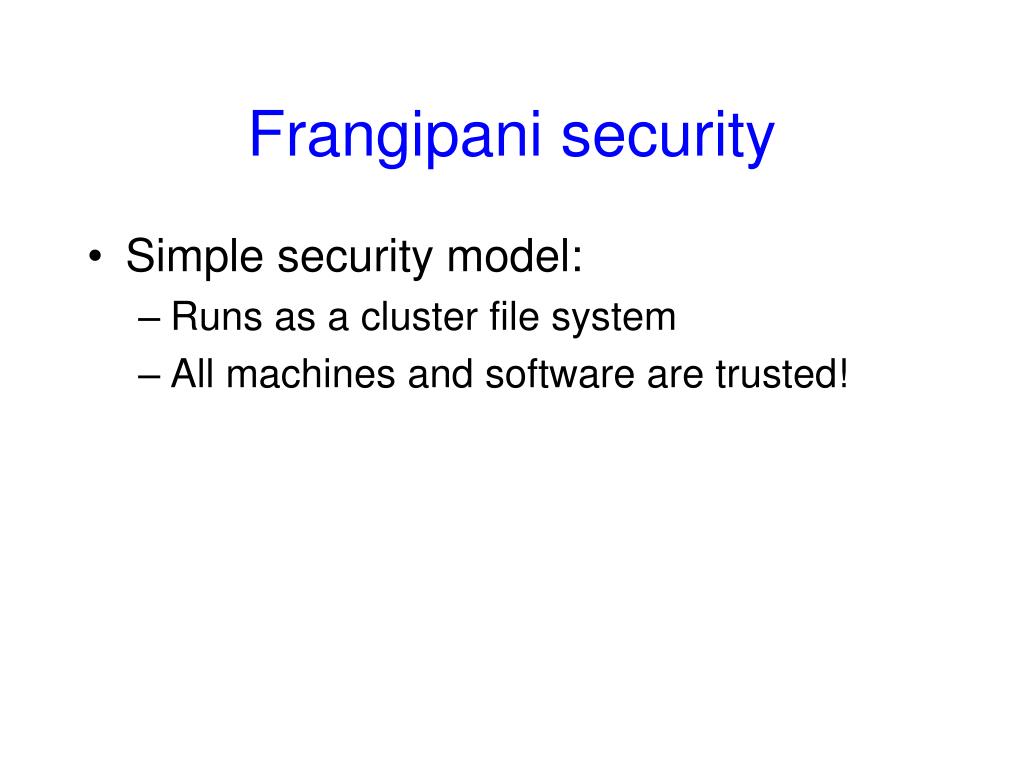 Frangipani security

• Simple security model:
– Runs as a cluster file system
– All machines and software are trusted!